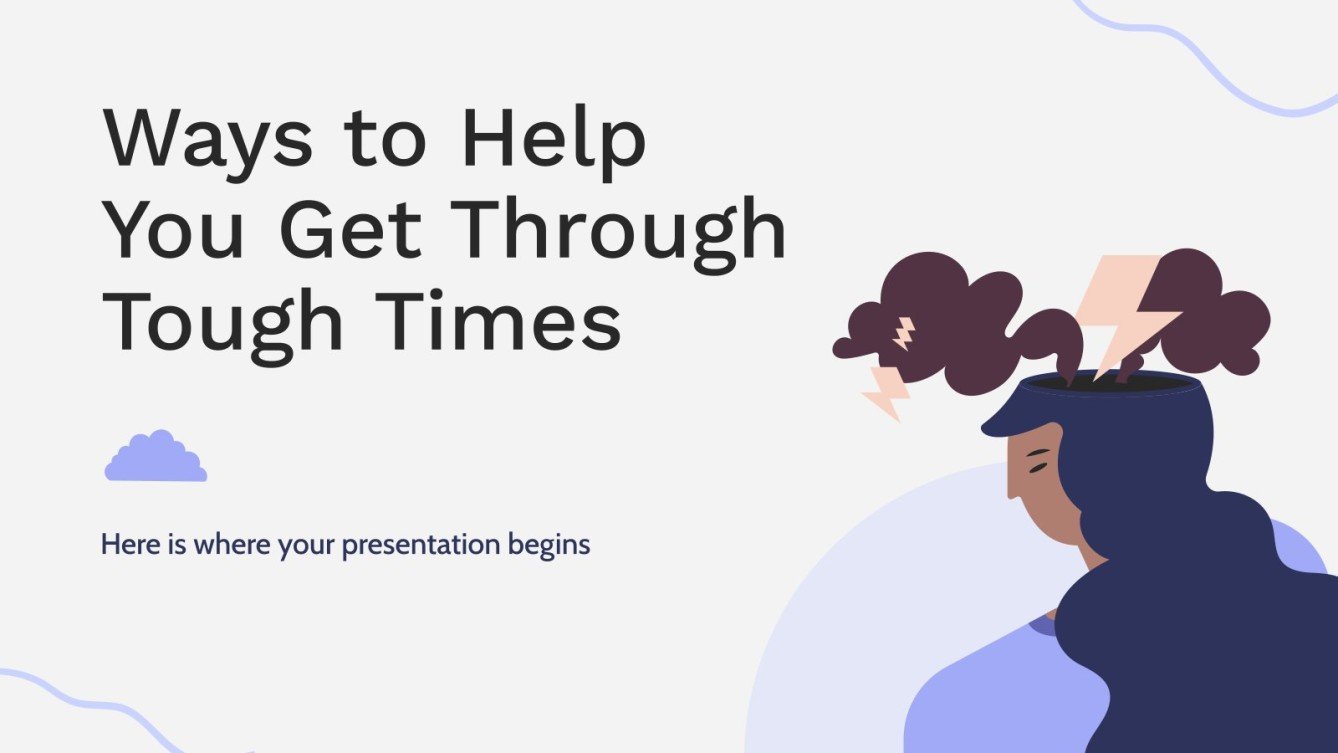 Ways to Help You Get Through Tough Times

Here is where your presentation begins